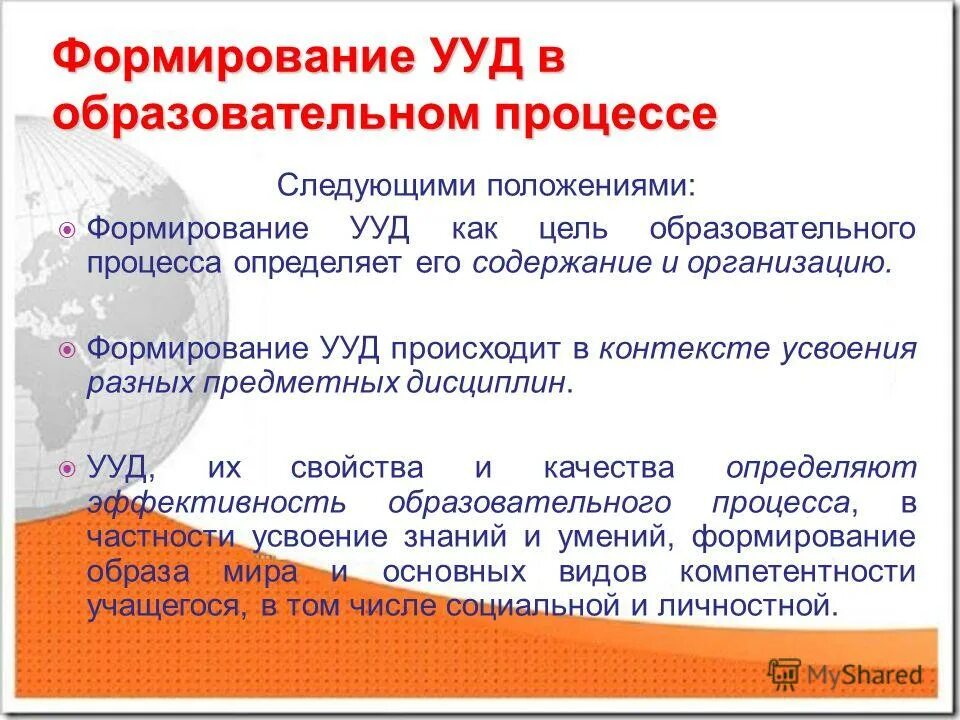 Формирование УУД в образовательном процессе

Следующими положениями:

Формирование УУД как цель образовательного процесса определяет его содержание и организацию.

Формирование УУД происходит в контексте усвоения разных предметных дисциплин.

УУД, их свойства и качества определяют эффективность образовательного процесса, в частности усвоение знаний и умений, формирование образа мира и основных видов компетентности учащегося, в том числе социальной и личностной.

MyShared